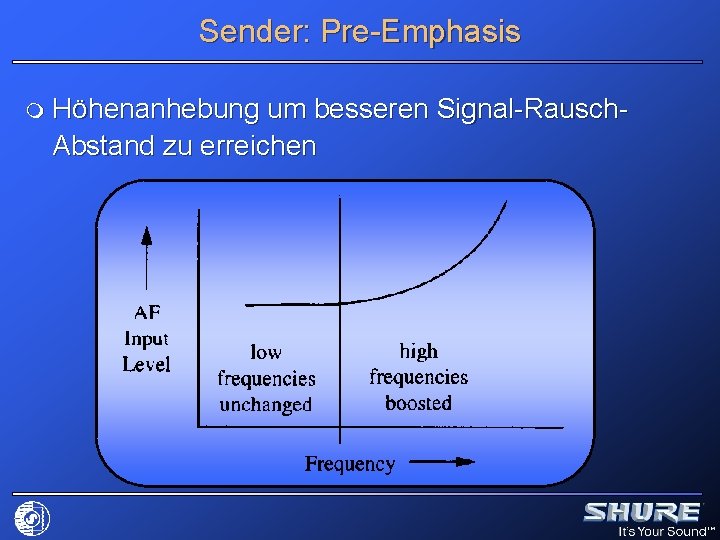 Sender: Pre-Emphasis

Höhenanhebung um besseren Signal-Rausch-Abstand zu erreichen

AF Input Level

low frequencies unchanged

high frequencies boosted

Frequency

SHURE
It's Your Sound™